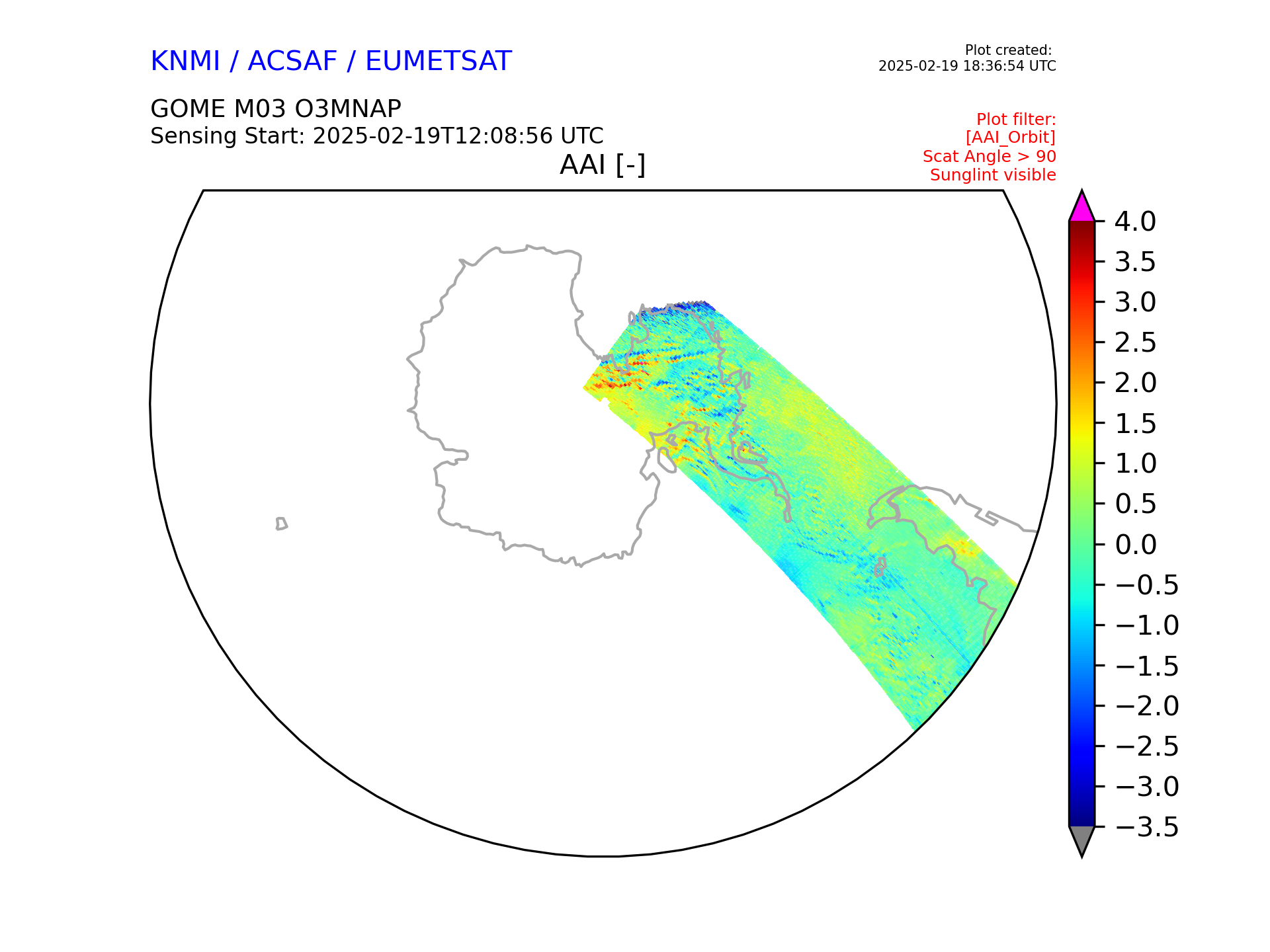 KNMI / ACSAF / EUMETSAT

Plot created:
2025-02-19 18:36:54 UTC

GOME M03 O3MNAP
Sensing Start: 2025-02-19T12:08:56 UTC

Plot filter:
[AAI_Orbit]
Scat Angle > 90
Sunglint visible

AAI [-]

4.0
3.5
3.0
2.5
2.0
1.5
1.0
0.5
0.0
−0.5
−1.0
−1.5
−2.0
−2.5
−3.0
−3.5